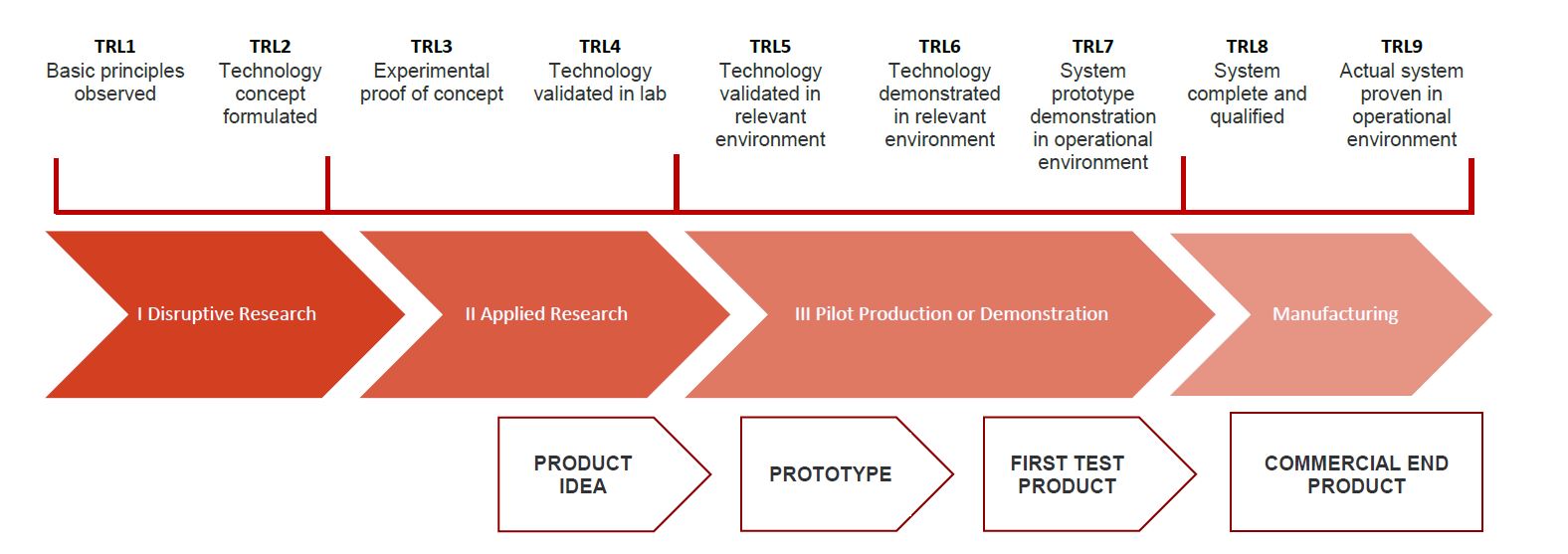 TRL1
Basic principles observed

TRL2
Technology concept formulated

TRL3
Experimental proof of concept

TRL4
Technology validated in lab

TRL5
Technology validated in relevant environment

TRL6
Technology demonstrated in relevant environment

TRL7
System prototype demonstration in operational environment

TRL8
System complete and qualified

TRL9
Actual system proven in operational environment

I Disruptive Research

II Applied Research

III Pilot Production or Demonstration

Manufacturing

PRODUCT IDEA

PROTOTYPE

FIRST TEST PRODUCT

COMMERCIAL END PRODUCT